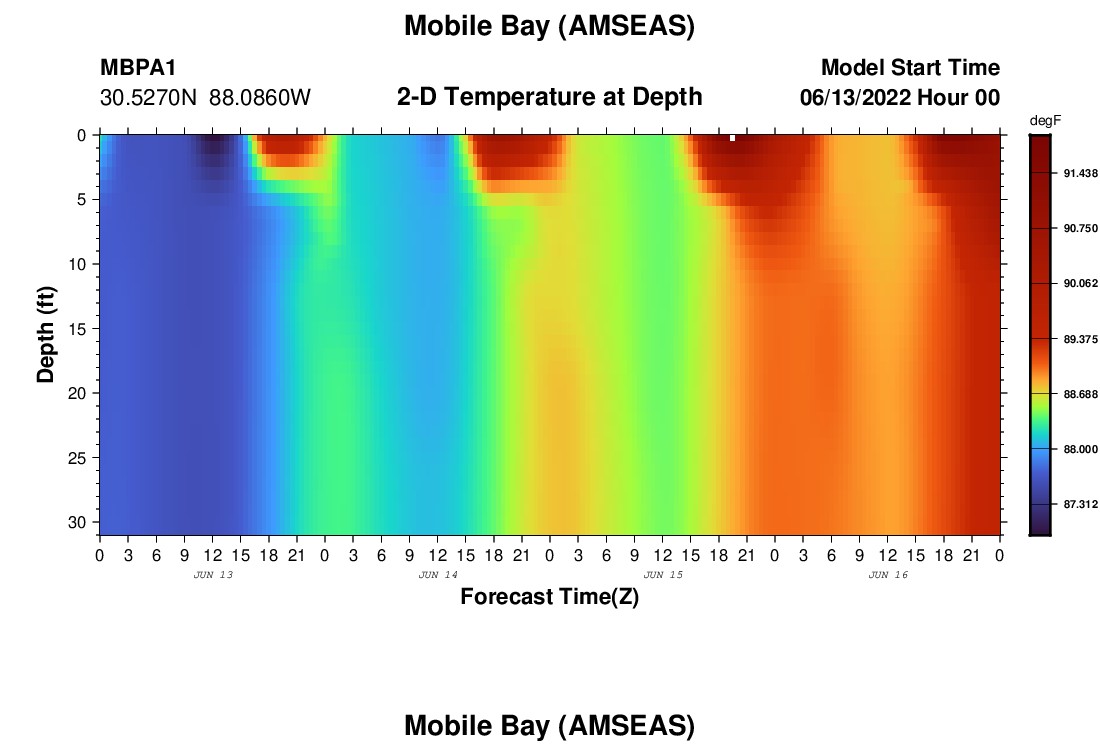 Mobile Bay (AMSEAS)

MBPA1
30.5270N 88.0860W

2-D Temperature at Depth

Model Start Time
06/13/2022 Hour 00

degF
91.438
90.750
90.062
89.375
88.688
88.000
87.312

Depth (ft)
0
5
10
15
20
25
30

0 3 6 9 12 15 18 21 0 3 6 9 12 15 18 21 0 3 6 9 12 15 18 21 0 3 6 9 12 15 18 21 0
JUN 13
JUN 14
JUN 15
JUN 16
Forecast Time(Z)

Mobile Bay (AMSEAS)